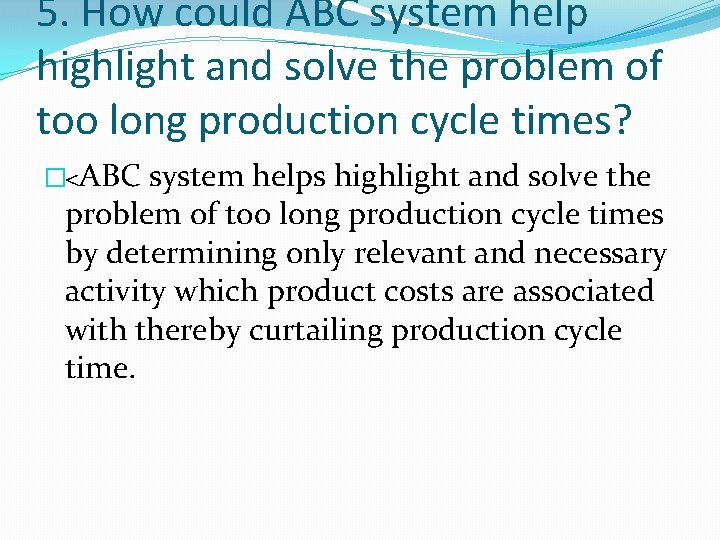 5. How could ABC system help highlight and solve the problem of too long production cycle times?

□<ABC system helps highlight and solve the problem of too long production cycle times by determining only relevant and necessary activity which product costs are associated with thereby curtailing production cycle time.